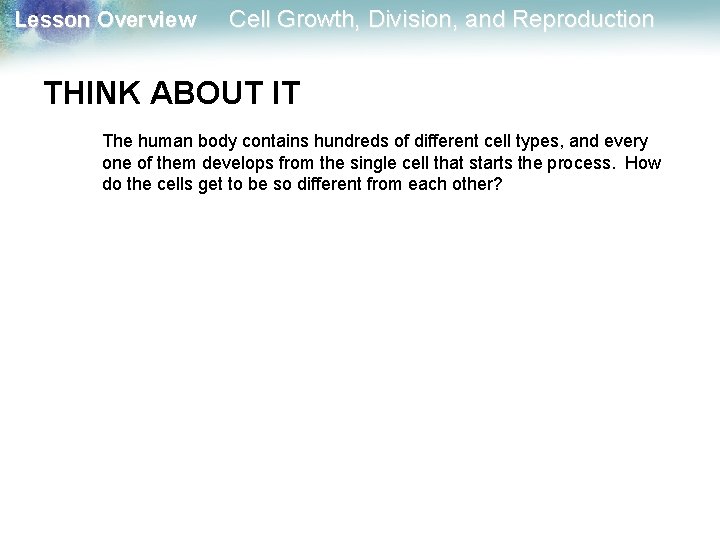 Lesson Overview Cell Growth, Division, and Reproduction

THINK ABOUT IT

The human body contains hundreds of different cell types, and every one of them develops from the single cell that starts the process. How do the cells get to be so different from each other?